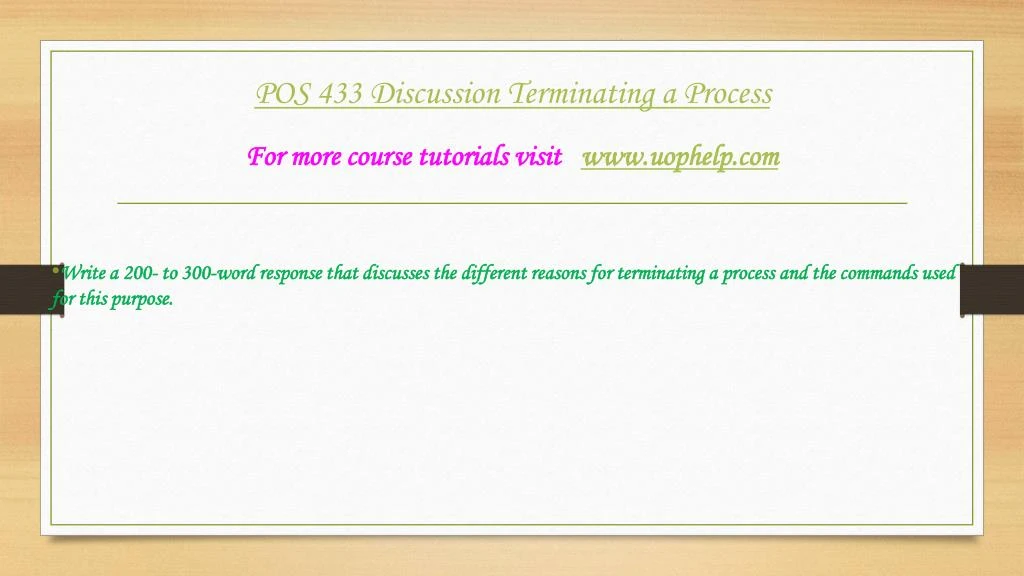 POS 433 Discussion Terminating a Process

For more course tutorials visit www.uophelp.com

•Write a 200- to 300-word response that discusses the different reasons for terminating a process and the commands used for this purpose.